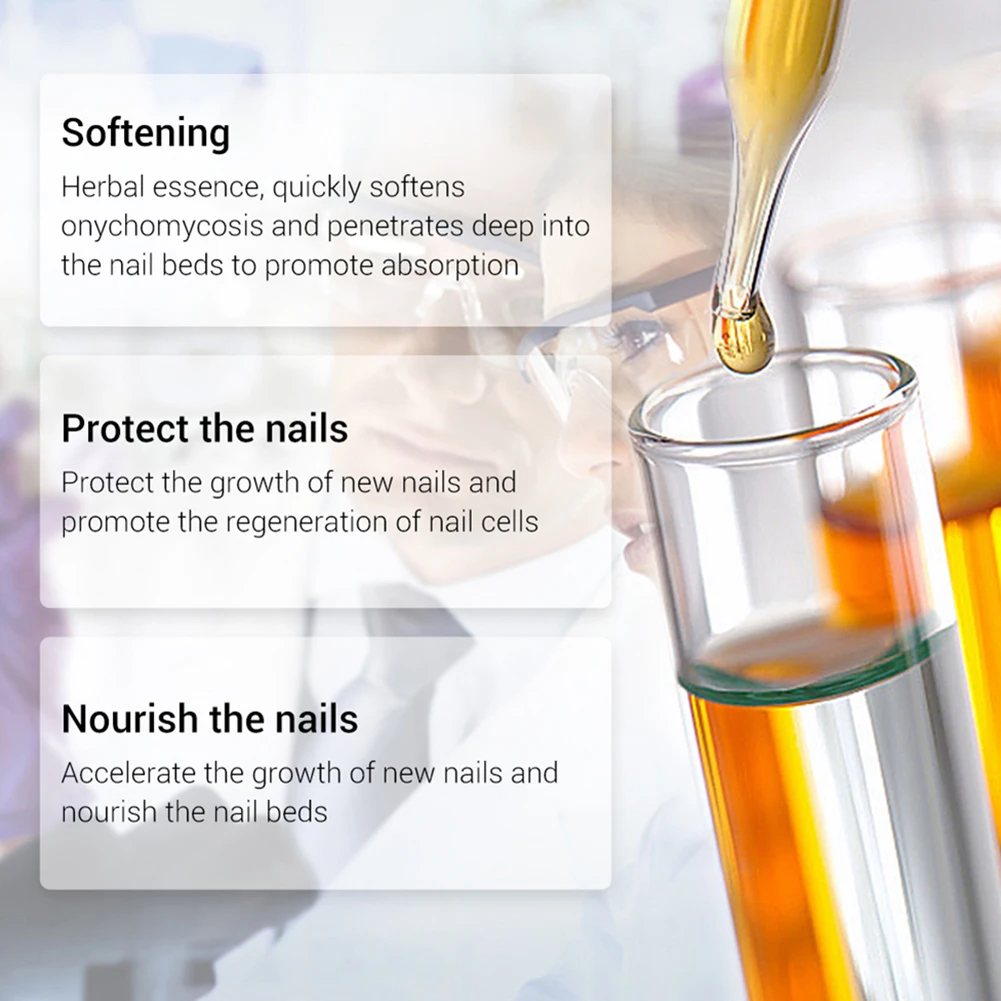 Softening
Herbal essence, quickly softens onychomycosis and penetrates deep into the nail beds to promote absorption

Protect the nails
Protect the growth of new nails and promote the regeneration of nail cells

Nourish the nails
Accelerate the growth of new nails and nourish the nail beds